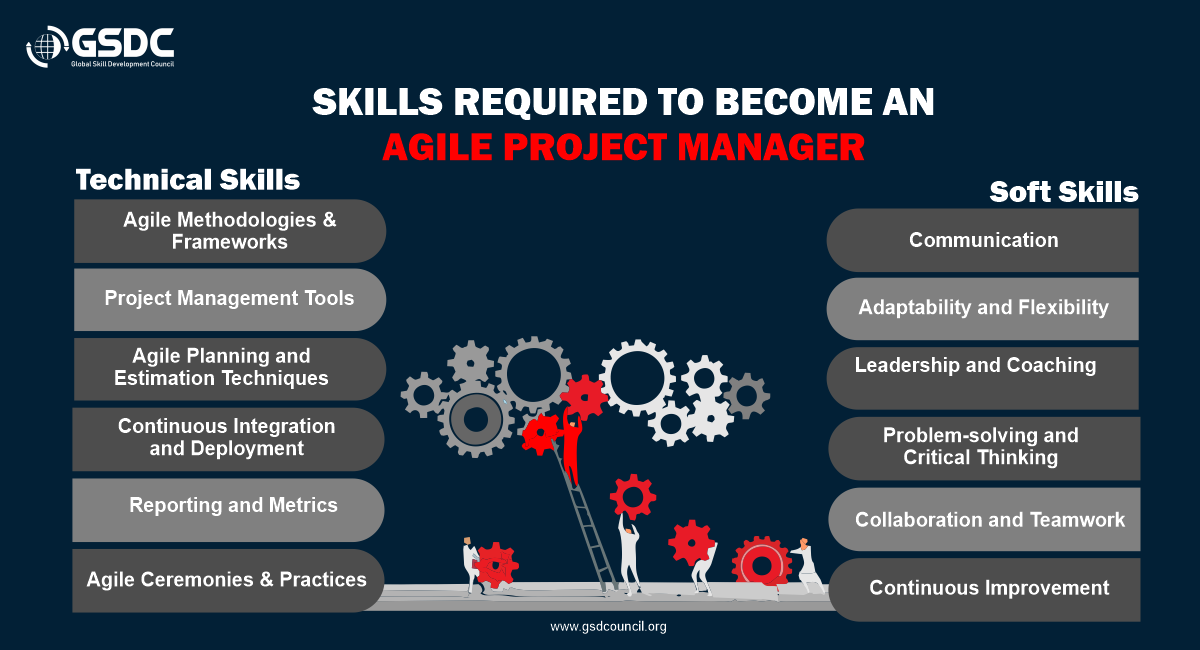 GSDC
Global Skill Development Council

SKILLS REQUIRED TO BECOME AN
AGILE PROJECT MANAGER

Technical Skills

Agile Methodologies & Frameworks

Project Management Tools

Agile Planning and Estimation Techniques

Continuous Integration and Deployment

Reporting and Metrics

Agile Ceremonies & Practices

Soft Skills

Communication

Adaptability and Flexibility

Leadership and Coaching

Problem-solving and Critical Thinking

Collaboration and Teamwork

Continuous Improvement

www.gsdcouncil.org